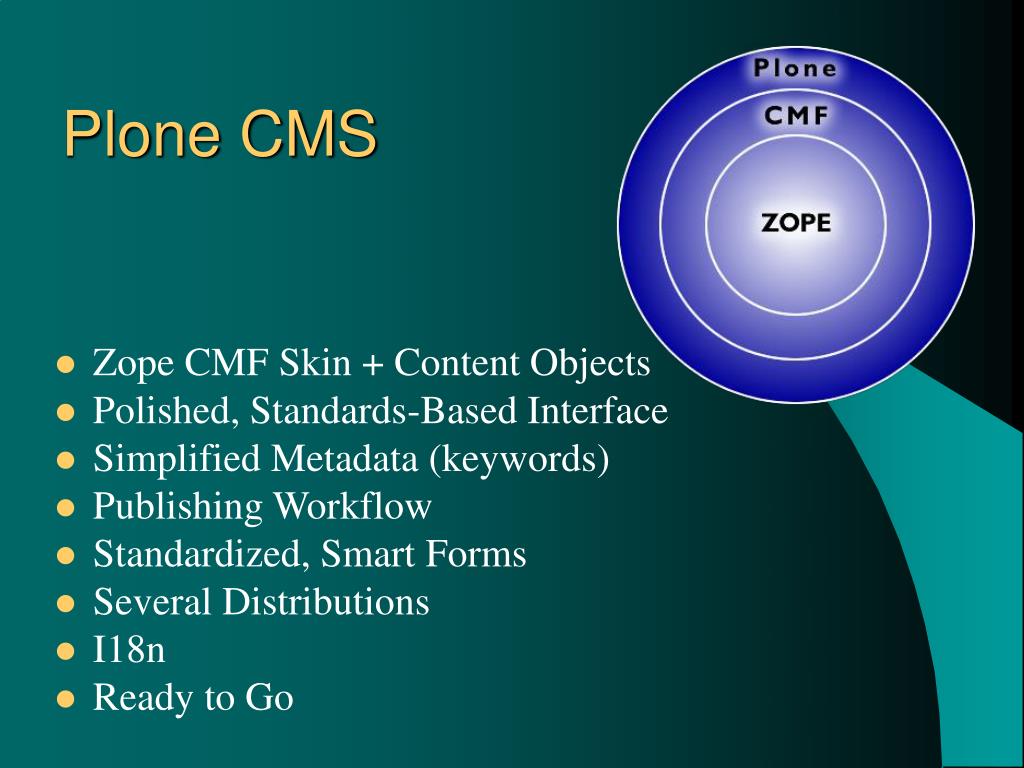 Plone CMS

Plone

CMF

ZOPE

- Zope CMF Skin + Content Objects
- Polished, Standards-Based Interface
- Simplified Metadata (keywords)
- Publishing Workflow
- Standardized, Smart Forms
- Several Distributions
- I18n
- Ready to Go